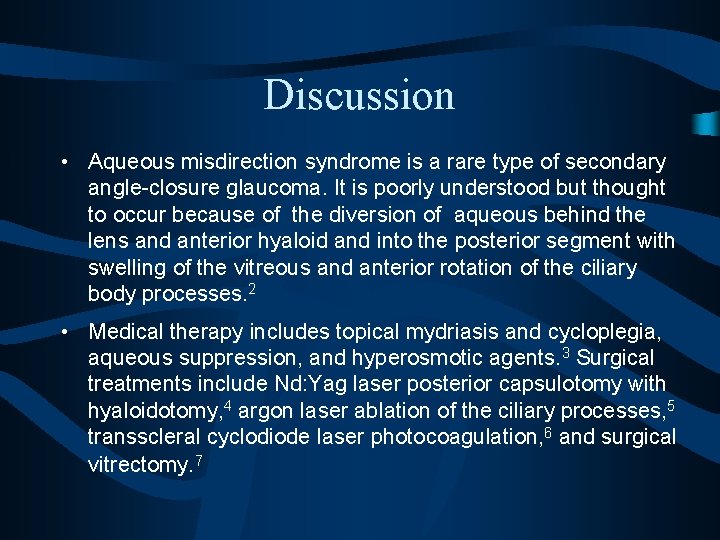 Discussion

• Aqueous misdirection syndrome is a rare type of secondary angle-closure glaucoma. It is poorly understood but thought to occur because of the diversion of aqueous behind the lens and anterior hyaloid and into the posterior segment with swelling of the vitreous and anterior rotation of the ciliary body processes.$^2$

• Medical therapy includes topical mydriasis and cycloplegia, aqueous suppression, and hyperosmotic agents.$^3$ Surgical treatments include Nd:Yag laser posterior capsulotomy with hyaloidotomy,$^4$ argon laser ablation of the ciliary processes,$^5$ transscleral cyclodiode laser photocoagulation,$^6$ and surgical vitrectomy.$^7$